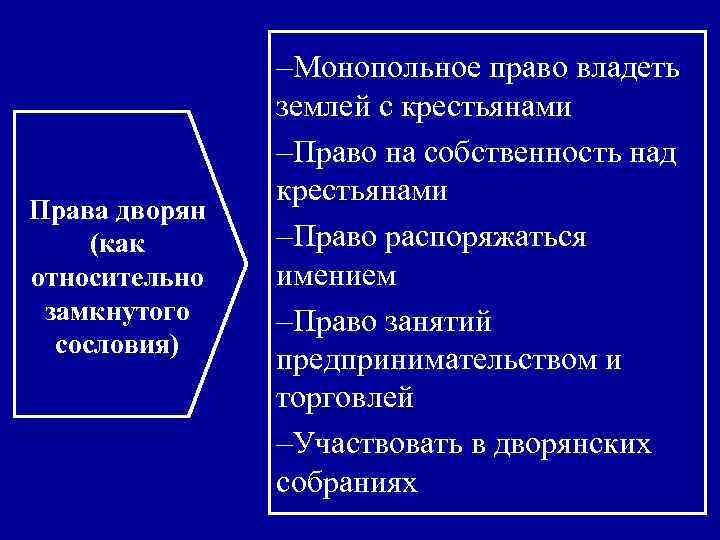 Права дворян (как относительно замкнутого сословия)

–Монопольное право владеть землей с крестьянами

–Право на собственность над крестьянами

–Право распоряжаться имением

–Право занятий предпринимательством и торговлей

–Участвовать в дворянских собраниях